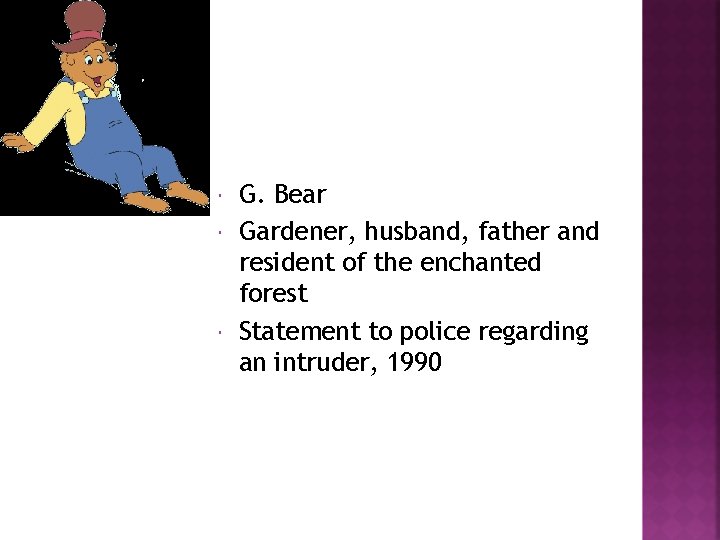 G. Bear

Gardener, husband, father and resident of the enchanted forest

Statement to police regarding an intruder, 1990